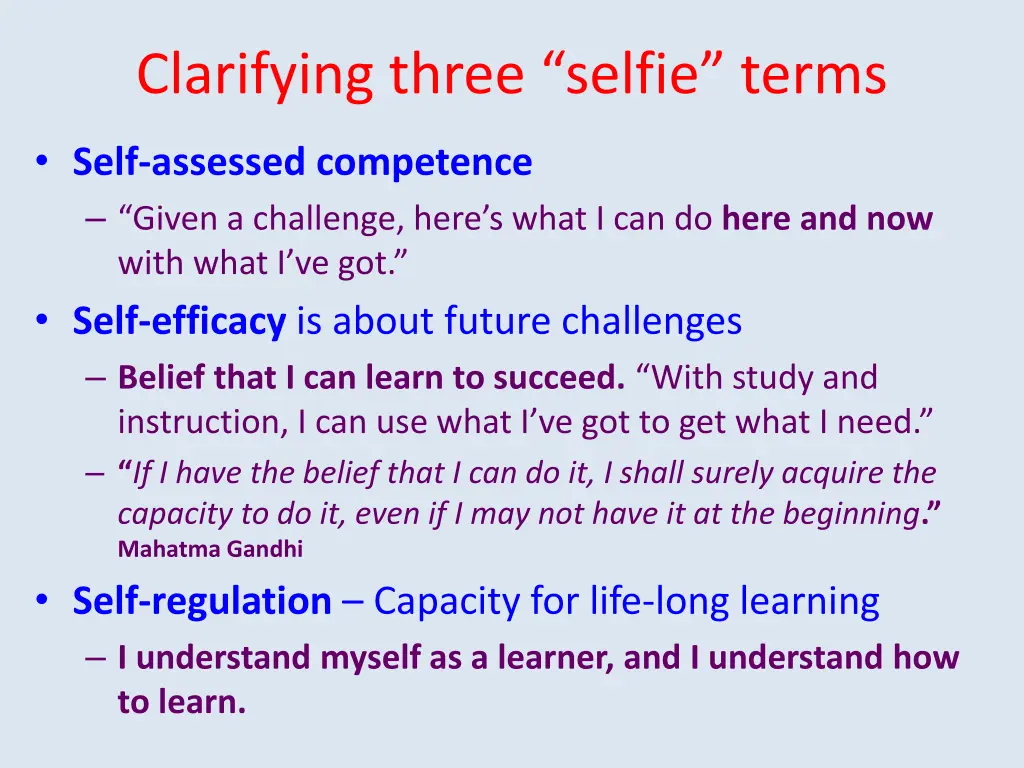 Clarifying three “selfie” terms

• Self-assessed competence
– “Given a challenge, here’s what I can do here and now with what I’ve got.”

• Self-efficacy is about future challenges
– Belief that I can learn to succeed. “With study and instruction, I can use what I’ve got to get what I need.”
– “If I have the belief that I can do it, I shall surely acquire the capacity to do it, even if I may not have it at the beginning.” Mahatma Gandhi

• Self-regulation – Capacity for life-long learning
– I understand myself as a learner, and I understand how to learn.